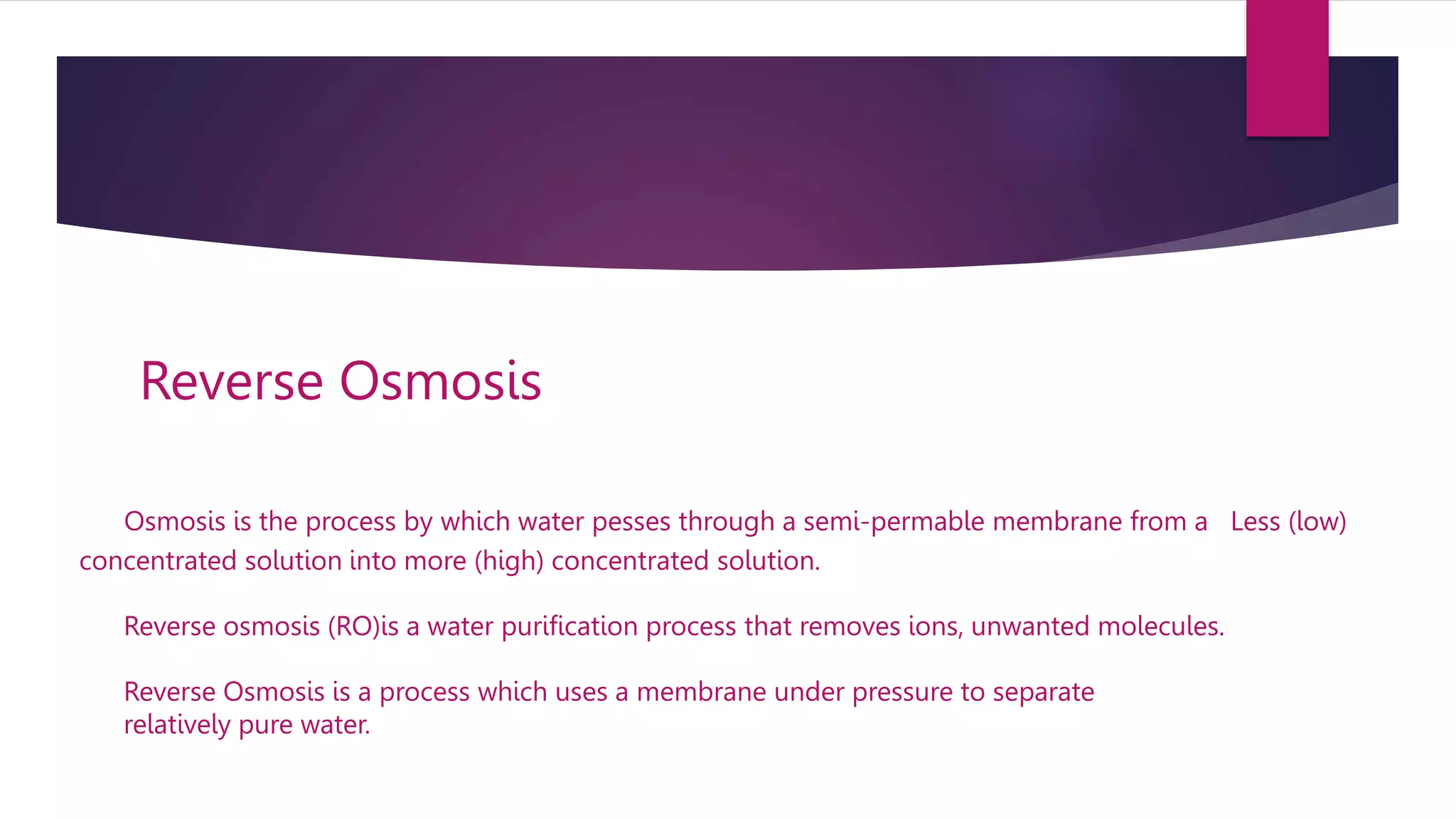 Reverse Osmosis

Osmosis is the process by which water pesses through a semi-permable membrane from a Less (low) concentrated solution into more (high) concentrated solution.

Reverse osmosis (RO)is a water purification process that removes ions, unwanted molecules.

Reverse Osmosis is a process which uses a membrane under pressure to separate relatively pure water.